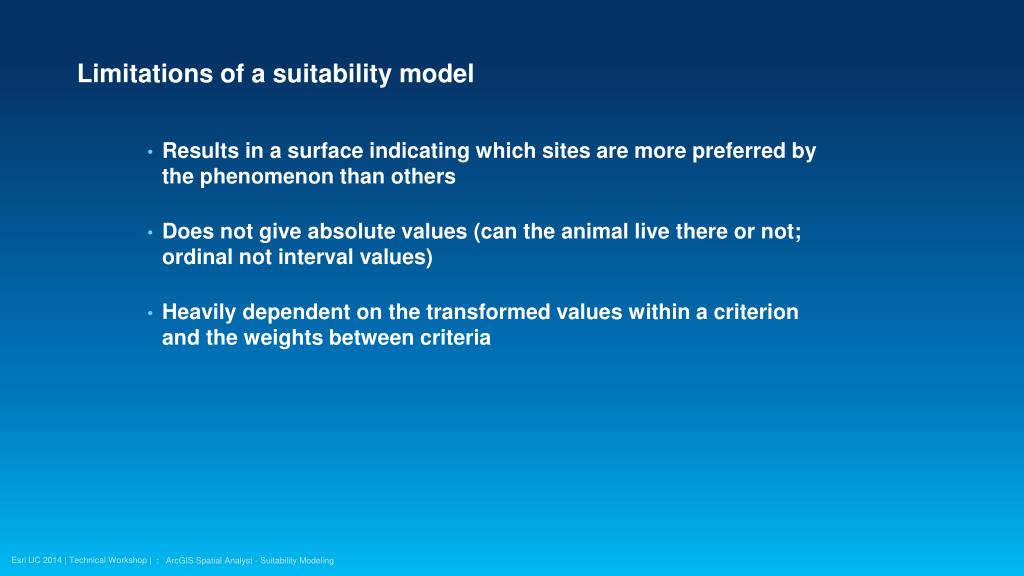 Limitations of a suitability model

• Results in a surface indicating which sites are more preferred by the phenomenon than others

• Does not give absolute values (can the animal live there or not; ordinal not interval values)

• Heavily dependent on the transformed values within a criterion and the weights between criteria

Esri UC 2014 | Technical Workshop | : ArcGIS Spatial Analyst - Suitability Modeling